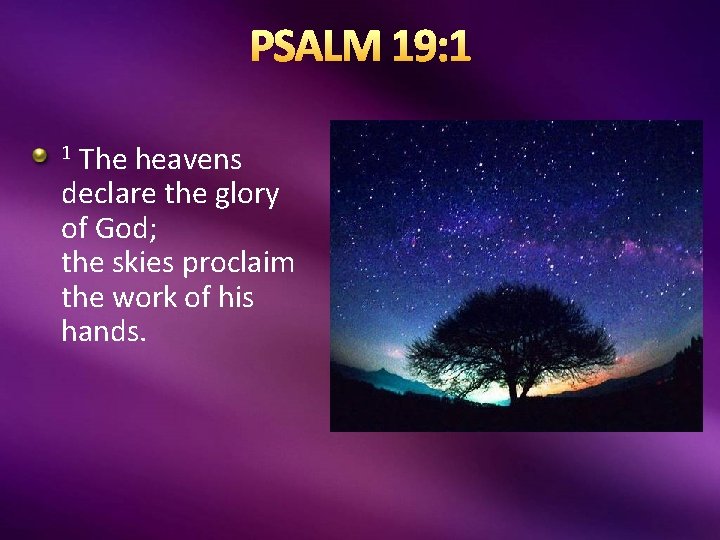 PSALM 19:1

$^1$ The heavens declare the glory of God;
the skies proclaim the work of his hands.